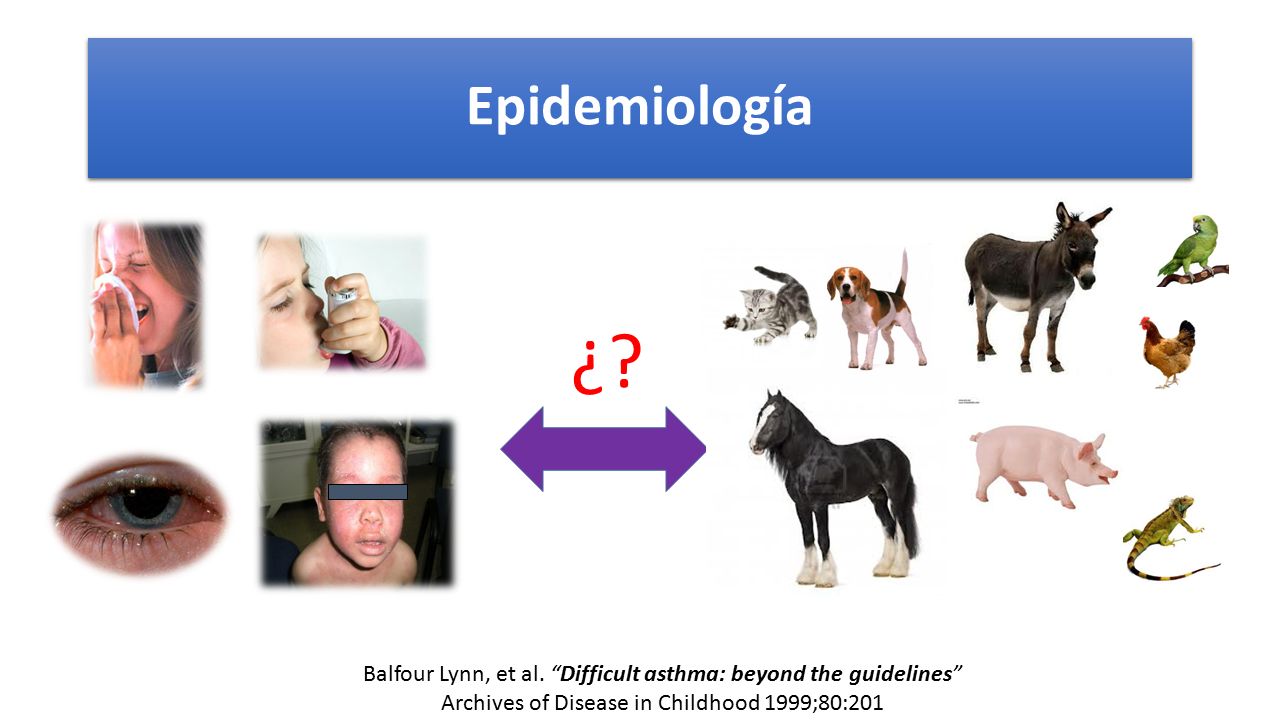 Epidemiología

¿?

Balfour Lynn, et al. "Difficult asthma: beyond the guidelines"
Archives of Disease in Childhood 1999;80:201